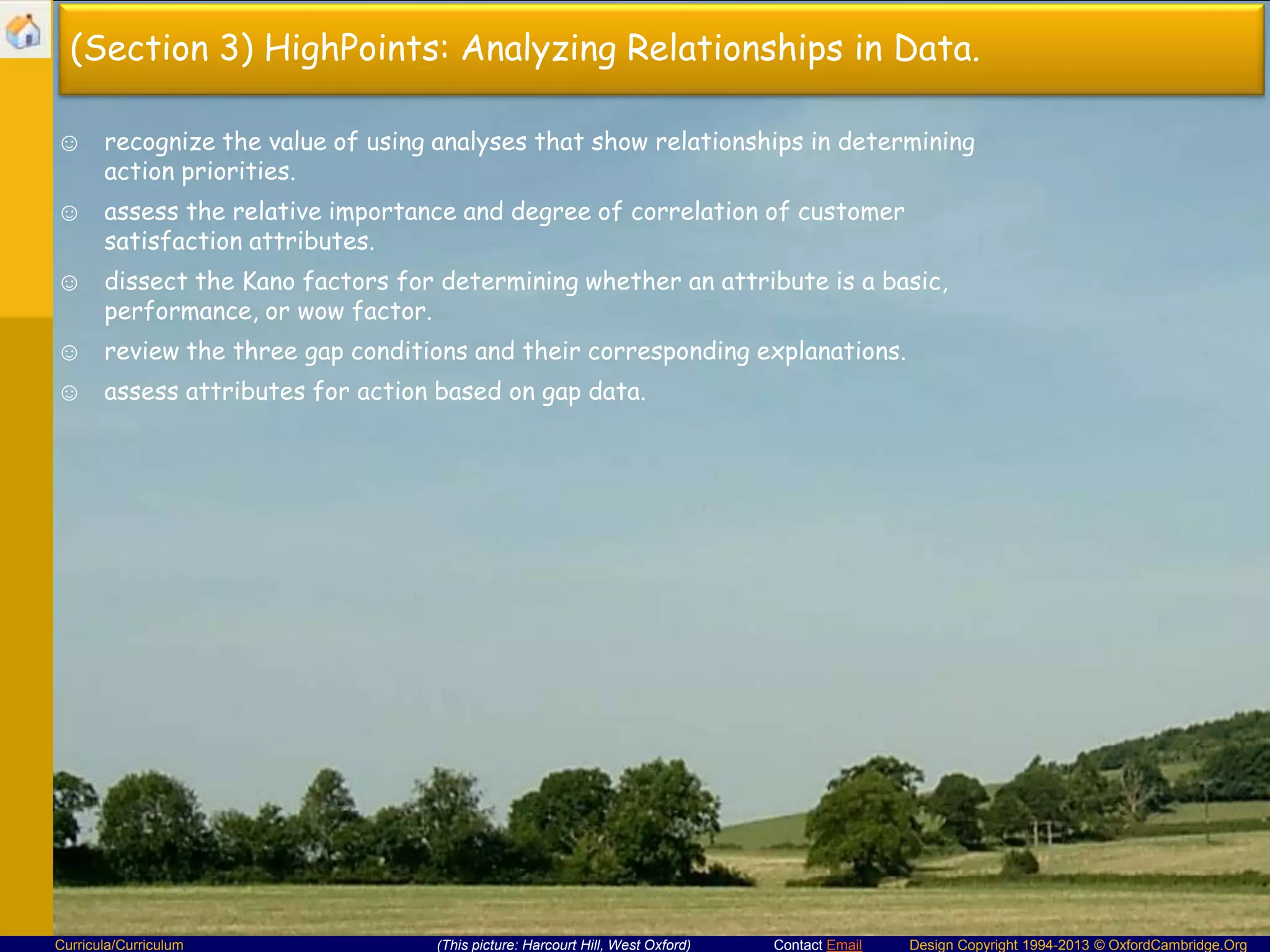 (Section 3) HighPoints: Analyzing Relationships in Data.

☺ recognize the value of using analyses that show relationships in determining action priorities.

☺ assess the relative importance and degree of correlation of customer satisfaction attributes.

☺ dissect the Kano factors for determining whether an attribute is a basic, performance, or wow factor.

☺ review the three gap conditions and their corresponding explanations.

☺ assess attributes for action based on gap data.

Curricula/Curriculum (This picture: Harcourt Hill, West Oxford) Contact Email Design Copyright 1994-2013 © OxfordCambridge.Org